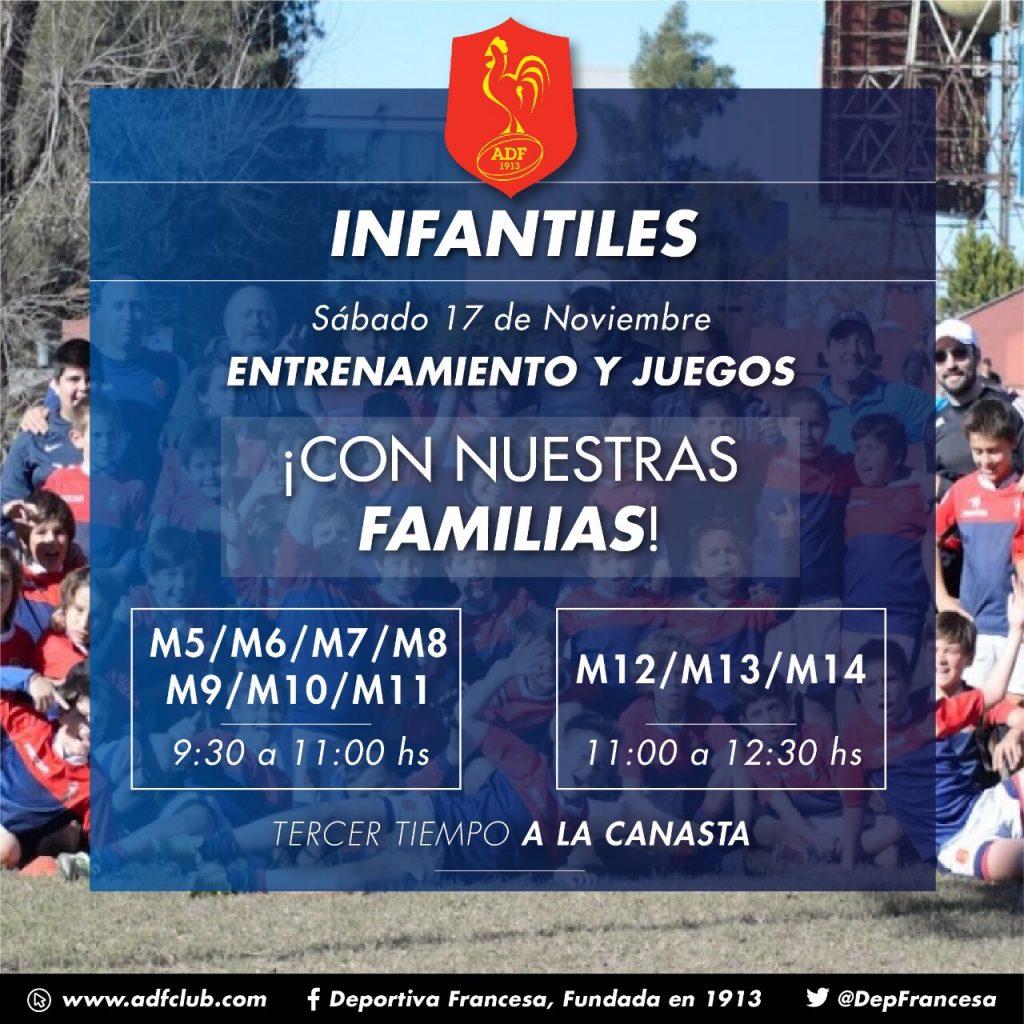 ADF
1913

INFANTILES

Sábado 17 de Noviembre
ENTRENAMIENTO Y JUEGOS

¡CON NUESTRAS FAMILIAS!

M5/M6/M7/M8
M9/M10/M11
9:30 a 11:00 hs

M12/M13/M14
11:00 a 12:30 hs

TERCER TIEMPO A LA CANASTA

www.adfclub.com
Deportiva Francesa, Fundada en 1913
@DepFrancesa